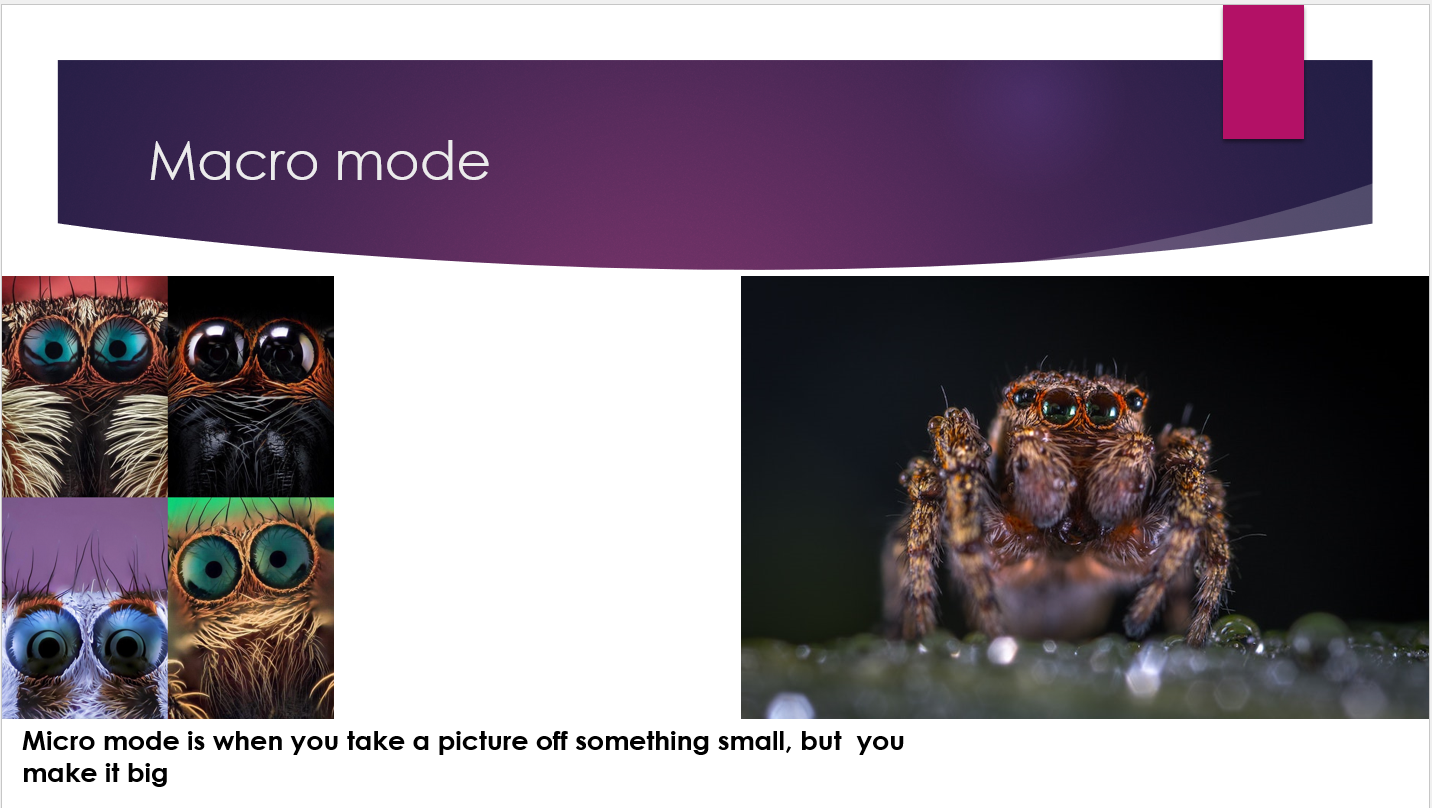 Macro mode

Micro mode is when you take a picture off something small, but you make it big